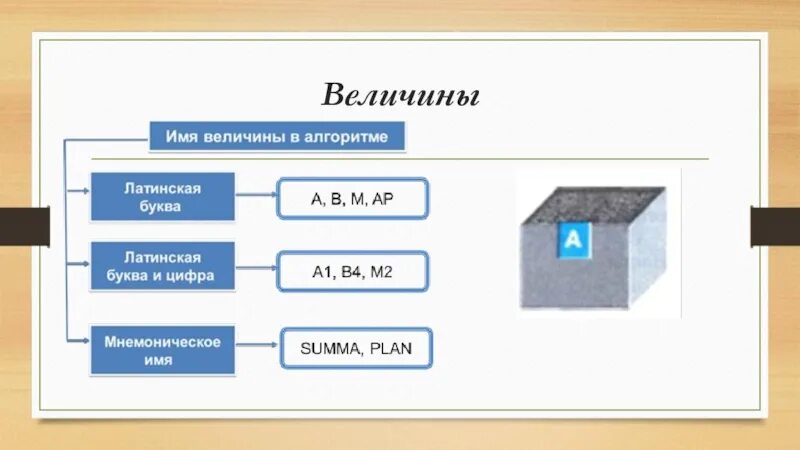 Величины

Имя величины в алгоритме

Латинская буква

A, B, M, AP

Латинская буква и цифра

A1, B4, M2

Мнемоническое имя

SUMMA, PLAN

A